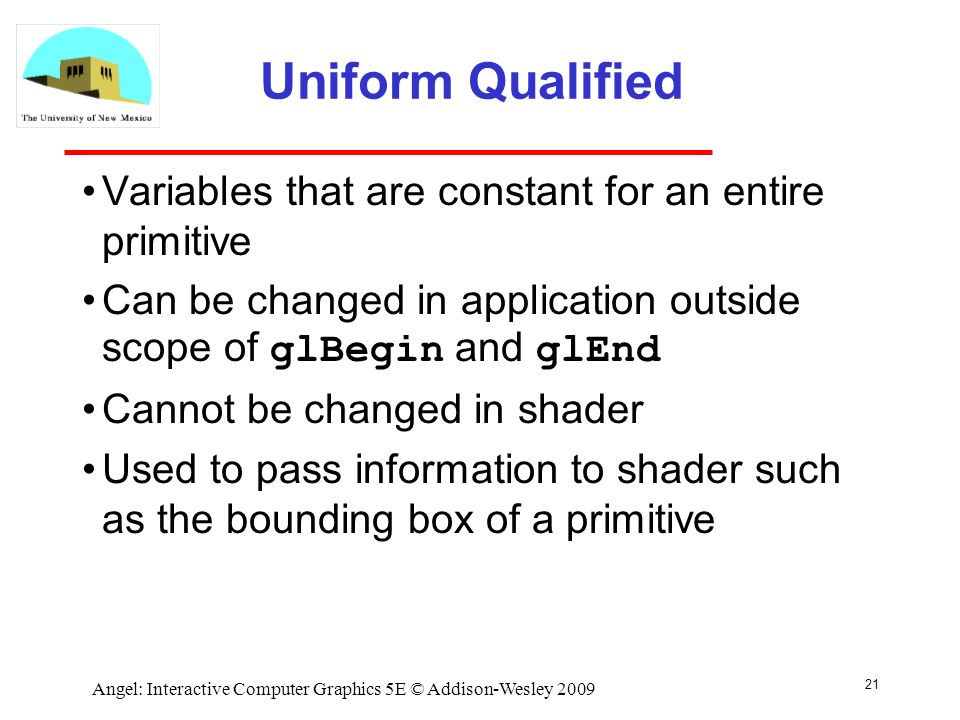 The University of New Mexico

Uniform Qualified

• Variables that are constant for an entire primitive
• Can be changed in application outside scope of glBegin and glEnd
• Cannot be changed in shader
• Used to pass information to shader such as the bounding box of a primitive

Angel: Interactive Computer Graphics 5E © Addison-Wesley 2009

21